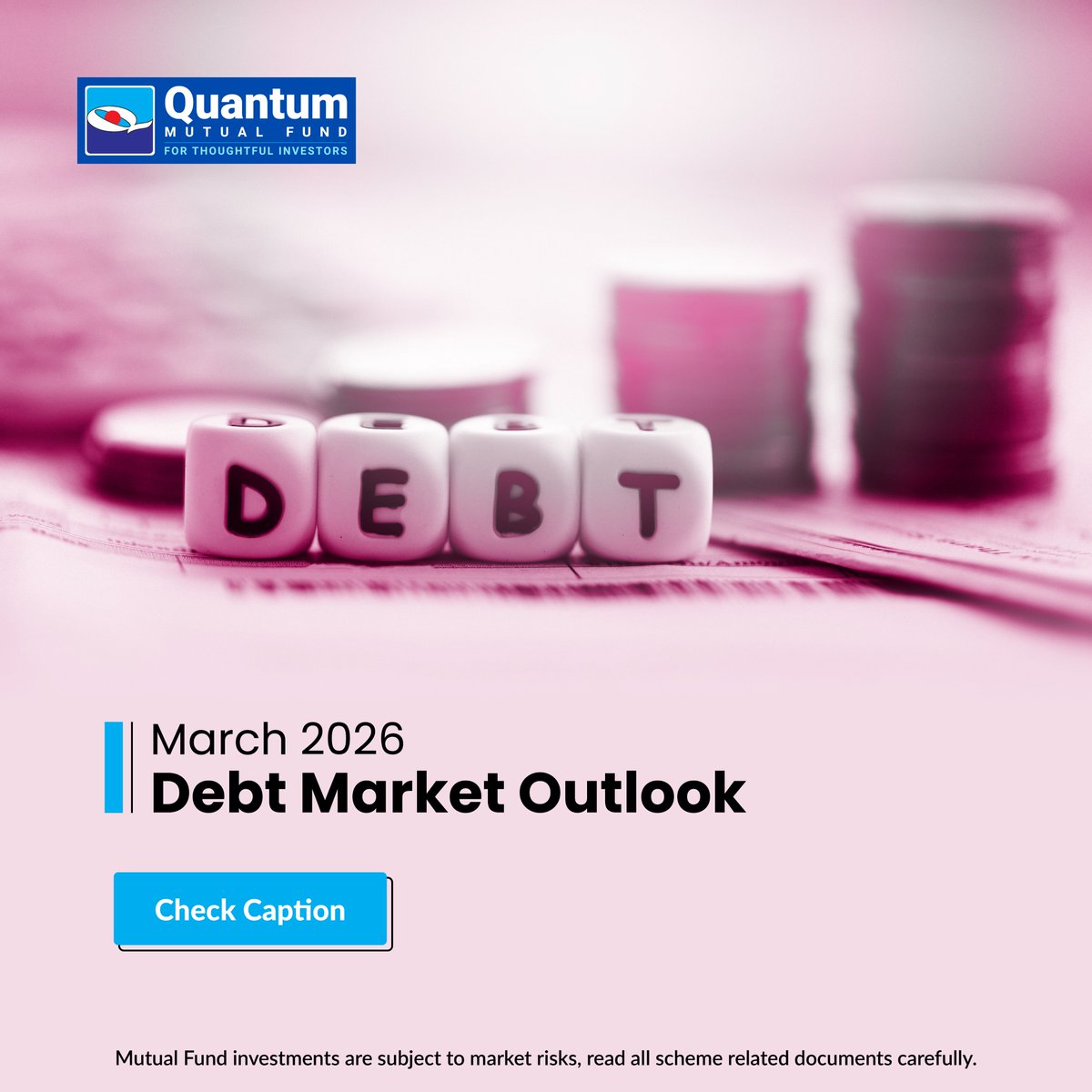 Quantum
MUTUAL FUND
FOR THOUGHTFUL INVESTORS

DEBT

March 2026
Debt Market Outlook

Check Caption

Mutual Fund investments are subject to market risks, read all scheme related documents carefully.